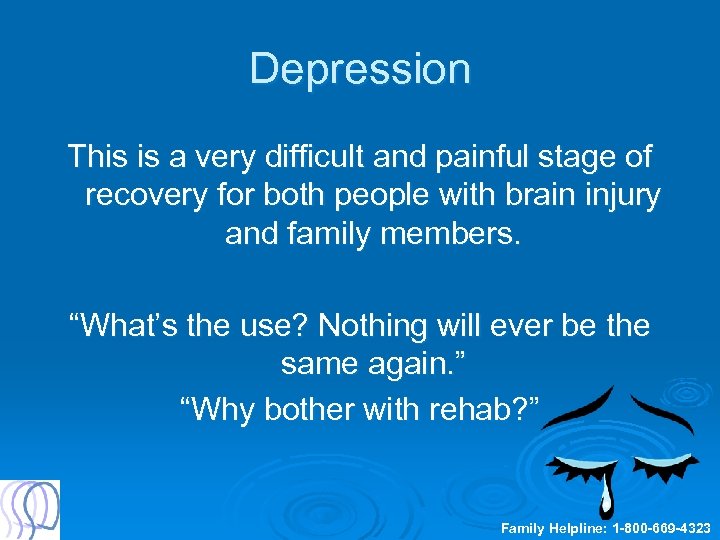 Depression

This is a very difficult and painful stage of recovery for both people with brain injury and family members.

“What’s the use? Nothing will ever be the same again.”
“Why bother with rehab?”

Family Helpline: 1-800-669-4323